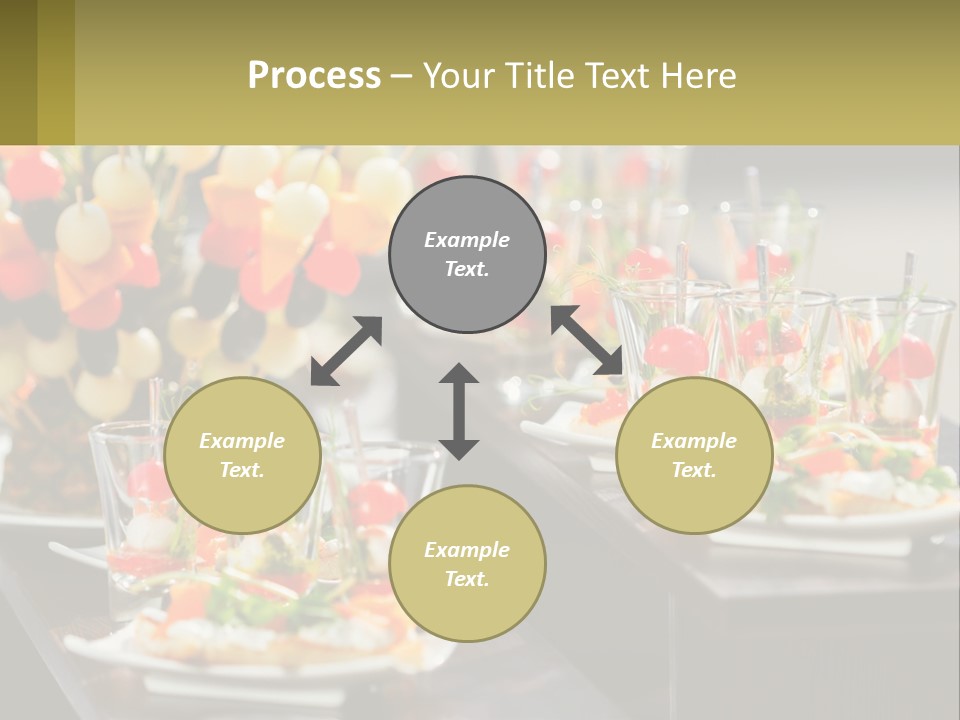 Process – Your Title Text Here

Example Text.

Example Text.

Example Text.

Example Text.